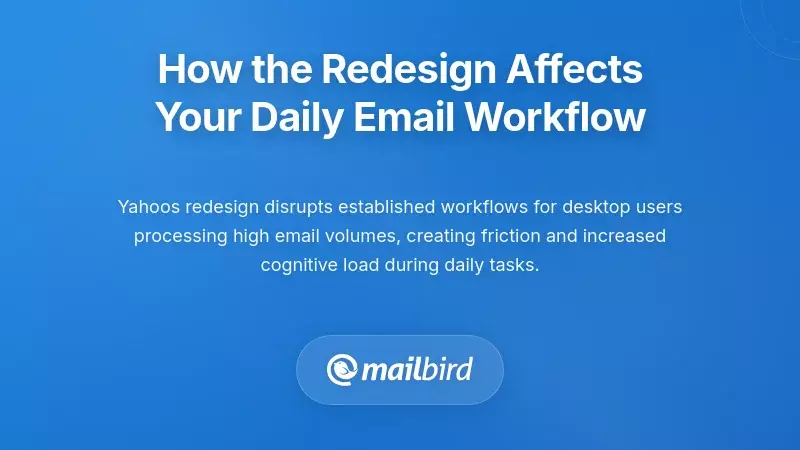 How the Redesign Affects Your Daily Email Workflow

Yahoos redesign disrupts established workflows for desktop users processing high email volumes, creating friction and increased cognitive load during daily tasks.

mailbird